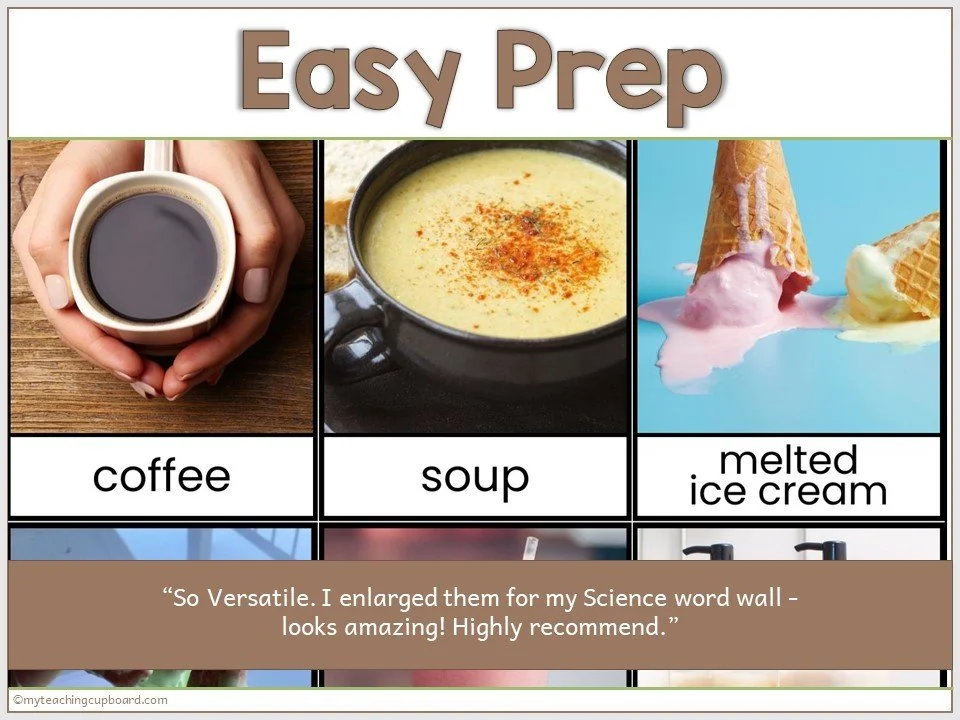 Easy Prep

coffee

soup

melted ice cream

“So Versatile. I enlarged them for my Science word wall - looks amazing! Highly recommend.”

©myteachingcupboard.com